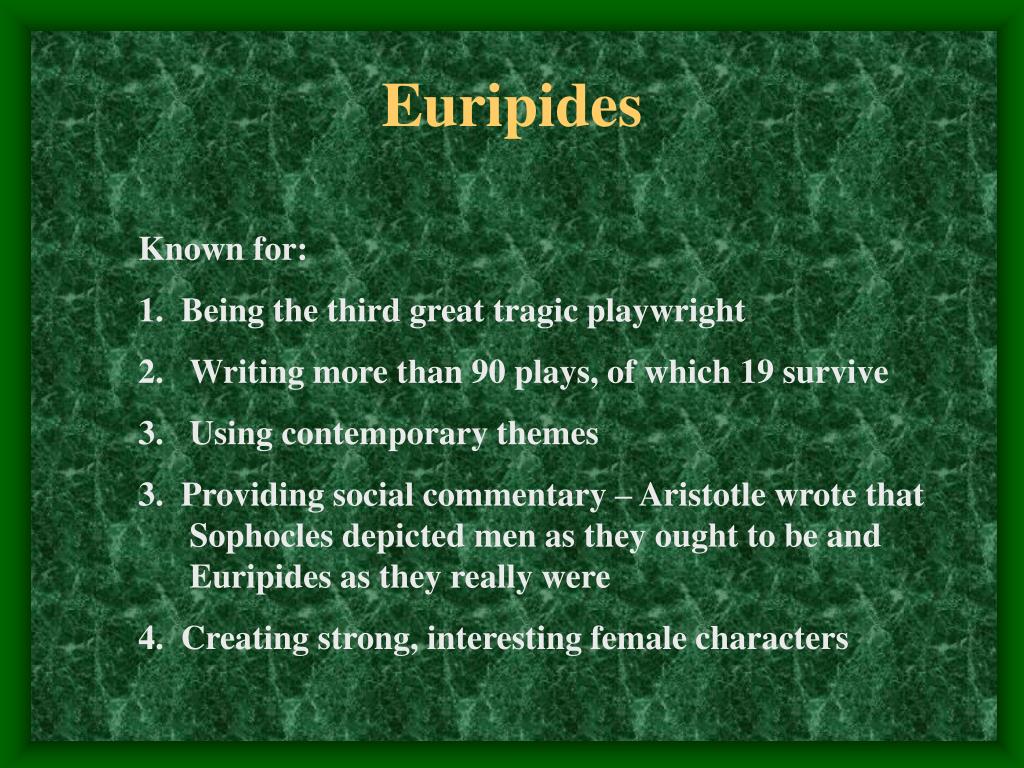 Euripides

Known for:

1. Being the third great tragic playwright

2. Writing more than 90 plays, of which 19 survive

3. Using contemporary themes

3. Providing social commentary – Aristotle wrote that Sophocles depicted men as they ought to be and Euripides as they really were

4. Creating strong, interesting female characters